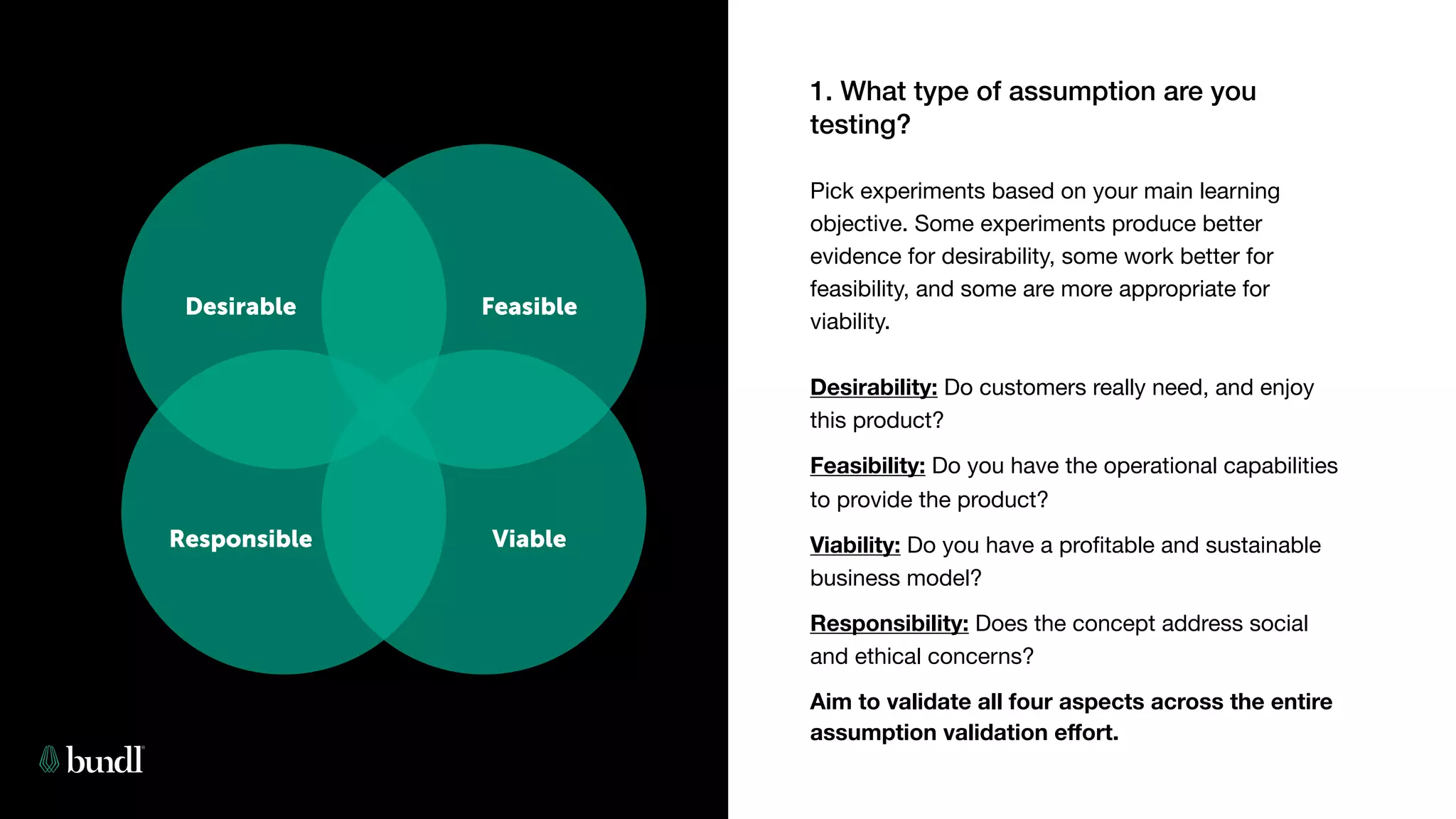 Desirable
Feasible
Responsible
Viable

bundl

1. What type of assumption are you testing?

Pick experiments based on your main learning objective. Some experiments produce better evidence for desirability, some work better for feasibility, and some are more appropriate for viability.

Desirability: Do customers really need, and enjoy this product?

Feasibility: Do you have the operational capabilities to provide the product?

Viability: Do you have a profitable and sustainable business model?

Responsibility: Does the concept address social and ethical concerns?

Aim to validate all four aspects across the entire assumption validation effort.